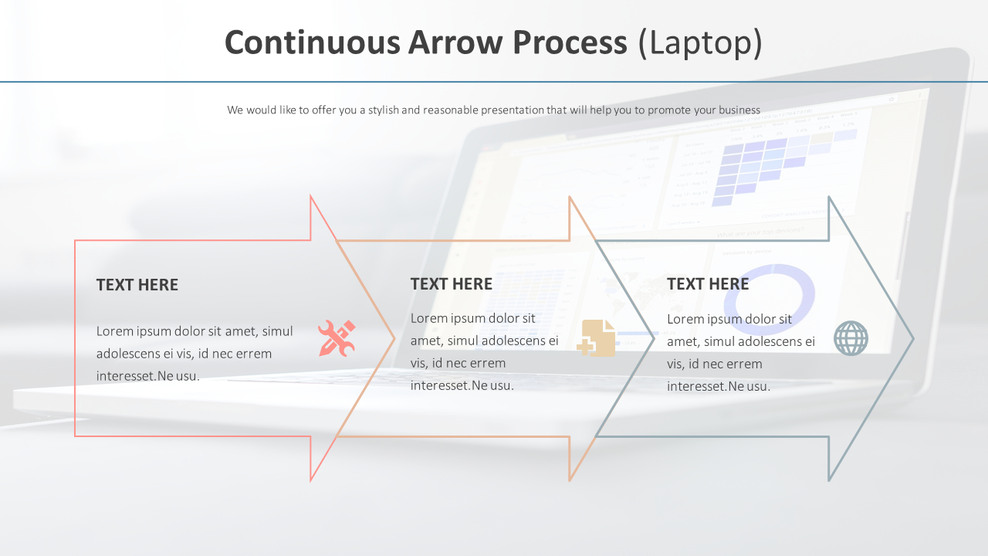 Continuous Arrow Process (Laptop)

We would like to offer you a stylish and reasonable presentation that will help you to promote your business

TEXT HERE

Lorem ipsum dolor sit amet, simul adolescens ei vis, id nec errem interesset.Ne usu.

TEXT HERE

Lorem ipsum dolor sit amet, simul adolescens ei vis, id nec errem interesset.Ne usu.

TEXT HERE

Lorem ipsum dolor sit amet, simul adolescens ei vis, id nec errem interesset.Ne usu.